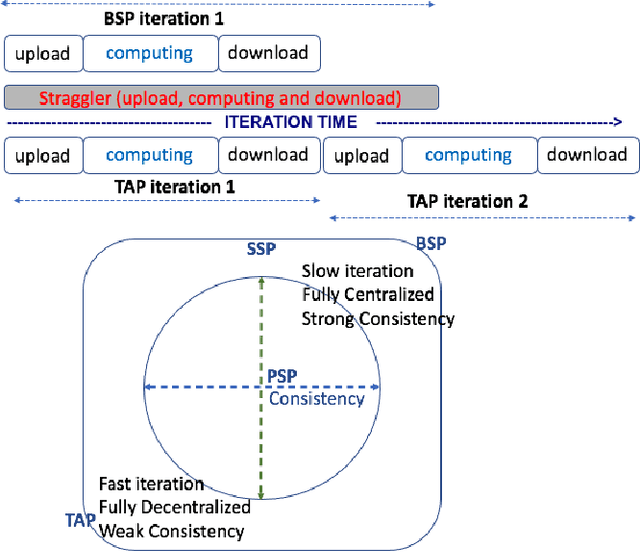 BSP iteration 1

upload computing download

Straggler (upload, computing and download)

ITERATION TIME

upload computing download upload computing download

TAP iteration 1

TAP iteration 2

SSP

BSP

Slow iteration
Fully Centralized
Strong Consistency

PSP
Consistency

Fast iteration
Fully Decentralized
Weak Consistency

TAP